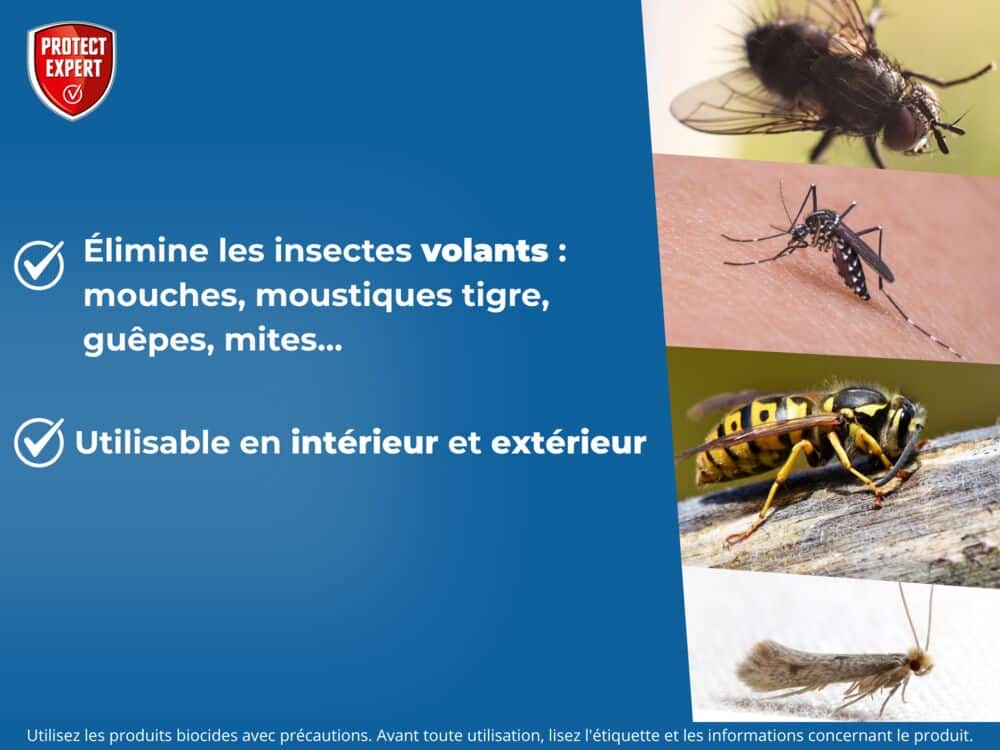 PROTECT EXPERT

Élimine les insectes volants : mouches, moustiques tigre, guêpes, mites...

Utilisable en intérieur et extérieur

Utilisez les produits biocides avec précautions. Avant toute utilisation, lisez l'étiquette et les informations concernant le produit.